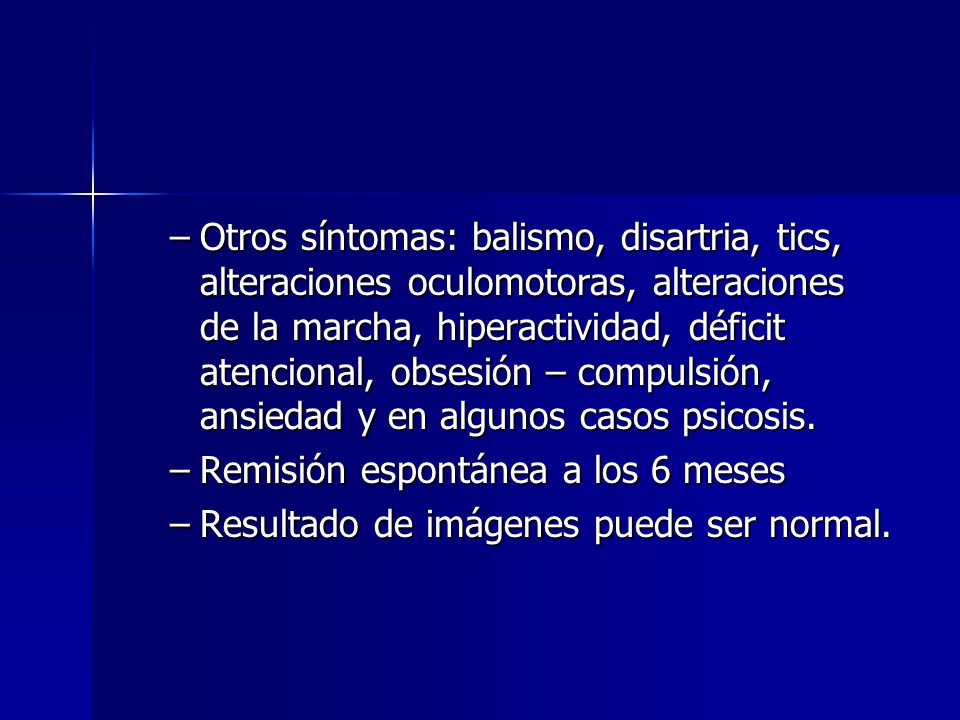 – Otros síntomas: balismo, disartria, tics, alteraciones oculomotoras, alteraciones de la marcha, hiperactividad, déficit atencional, obsesión – compulsión, ansiedad y en algunos casos psicosis.

– Remisión espontánea a los 6 meses

– Resultado de imágenes puede ser normal.